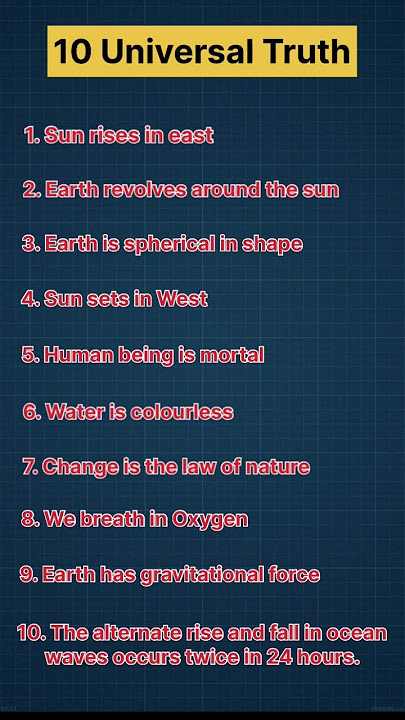 10 Universal Truth

1. Sun rises in east

2. Earth revolves around the sun

3. Earth is spherical in shape

4. Sun sets in West

5. Human being is mortal

6. Water is colourless

7. Change is the law of nature

8. We breath in Oxygen

9. Earth has gravitational force

10. The alternate rise and fall in ocean waves occurs twice in 24 hours.